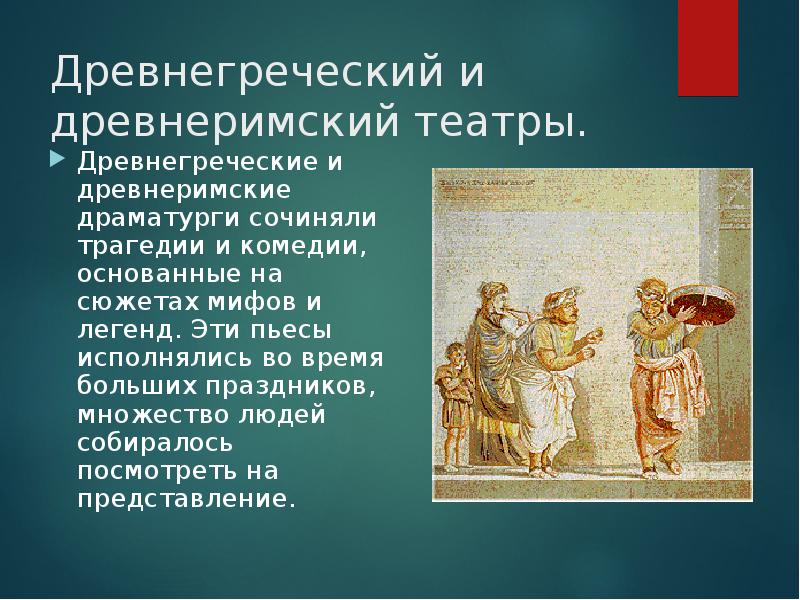 Древнегреческий и древнеримский театры.

Древнегреческие и древнеримские драматурги сочиняли трагедии и комедии, основанные на сюжетах мифов и легенд. Эти пьесы исполнялись во время больших праздников, множество людей собиралось посмотреть на представление.